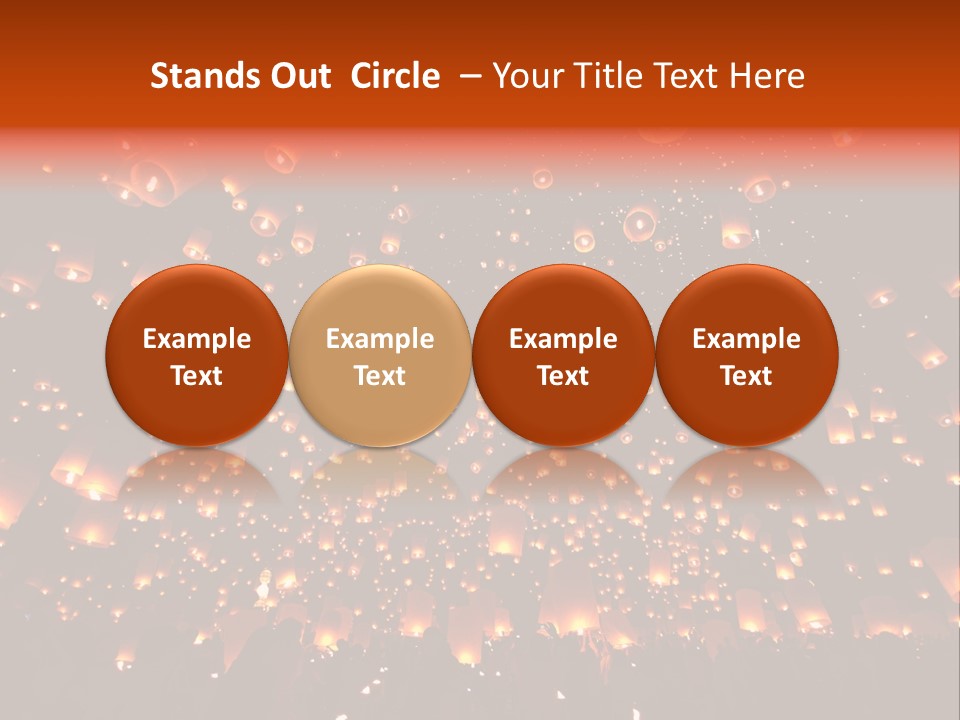 Stands Out Circle – Your Title Text Here

Example Text

Example Text

Example Text

Example Text